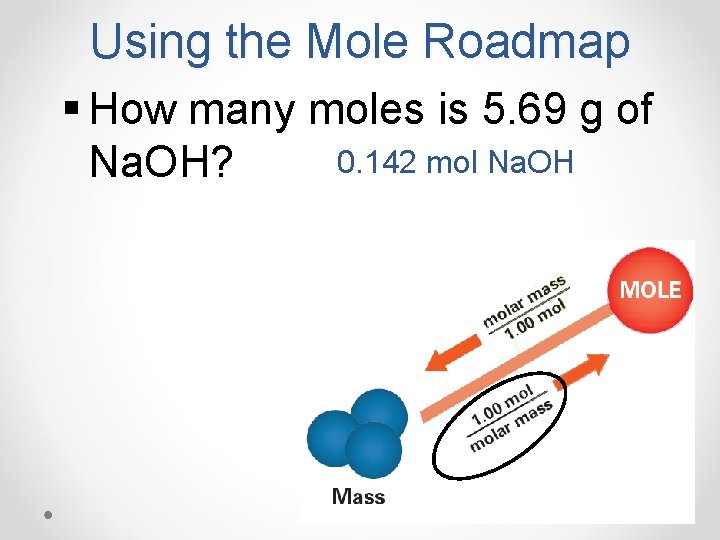 Using the Mole Roadmap

▪ How many moles is 5.69 g of NaOH?

0.142 mol NaOH

$\frac{\text{molar mass}}{1.00\text{ mol}}$

MOLE

$\frac{1.00\text{ mol}}{\text{molar mass}}$

Mass